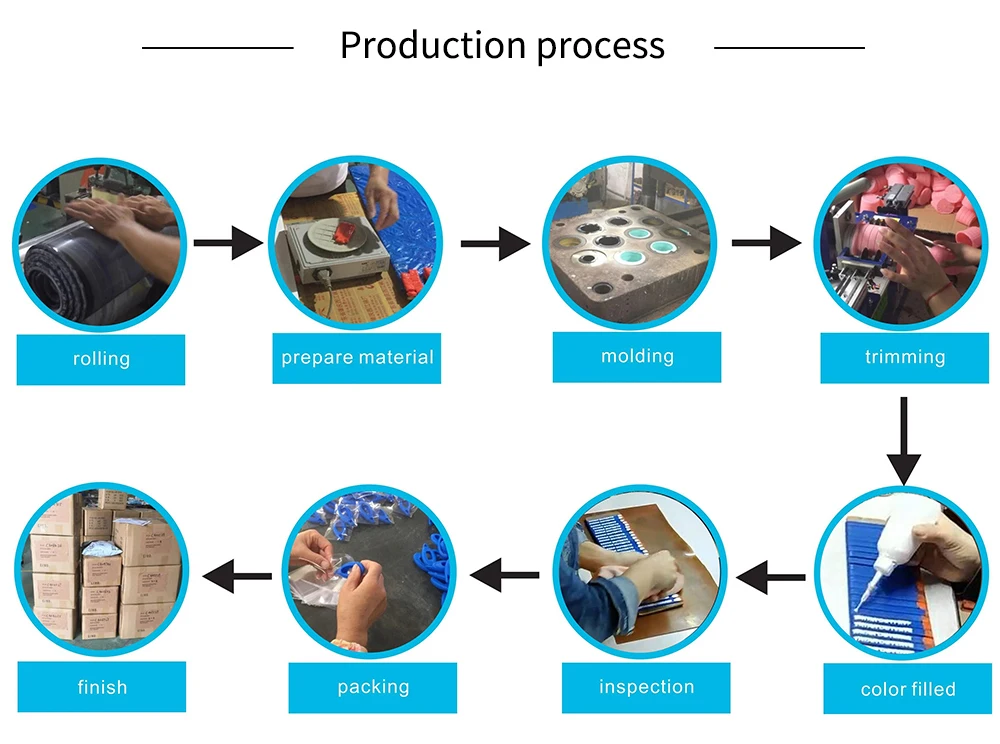 Production process

rolling

prepare material

molding

trimming

color filled

inspection

packing

finish